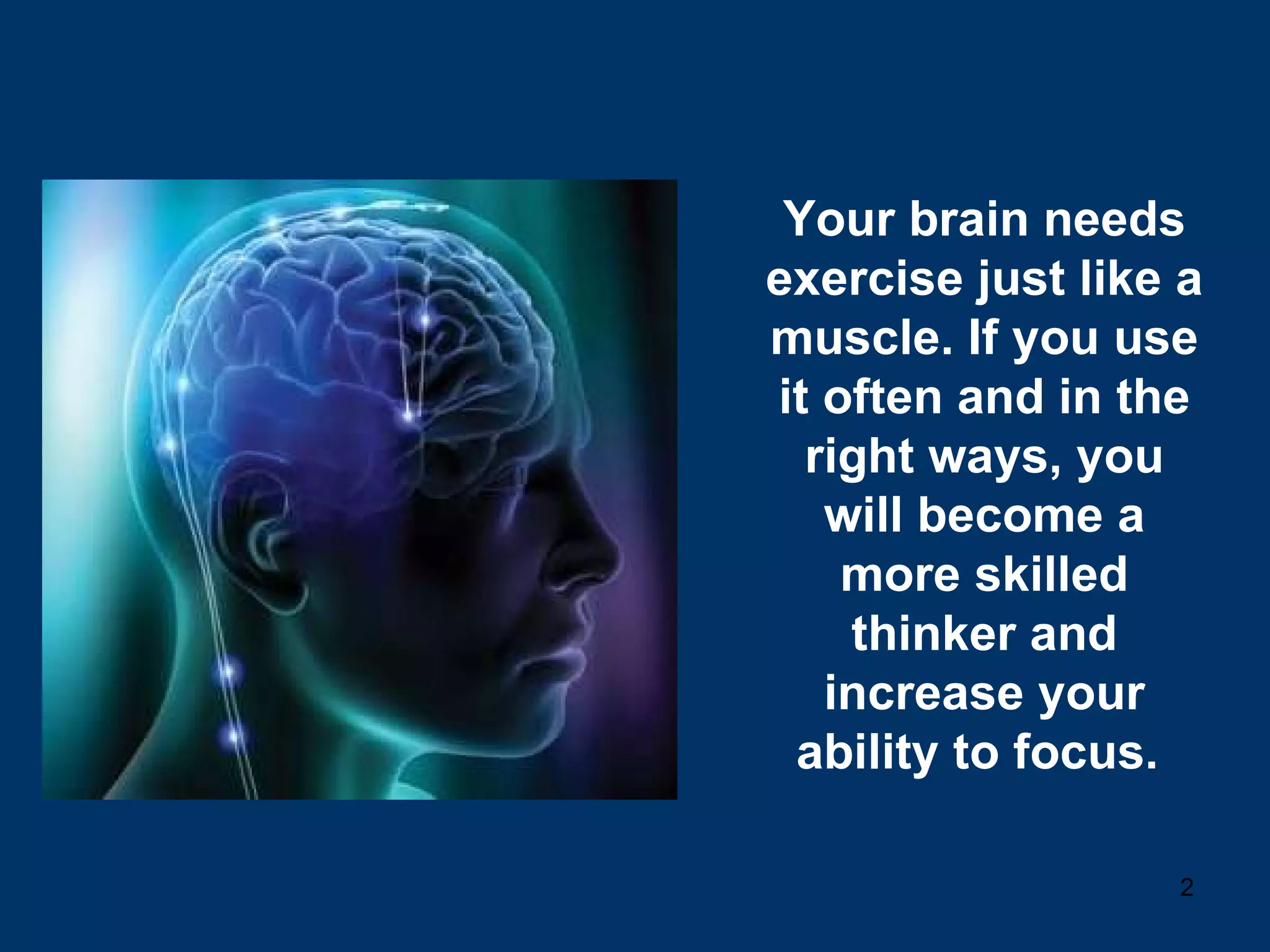 Your brain needs exercise just like a muscle. If you use it often and in the right ways, you will become a more skilled thinker and increase your ability to focus.

2